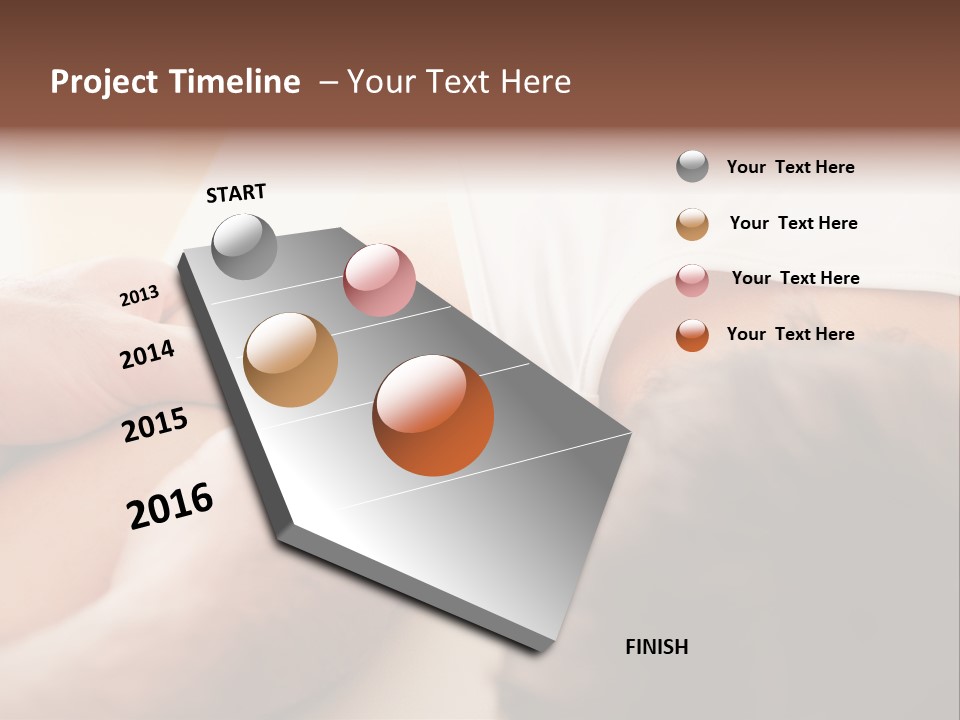 Project Timeline – Your Text Here

START

2013

2014

2015

2016

FINISH

Your Text Here

Your Text Here

Your Text Here

Your Text Here